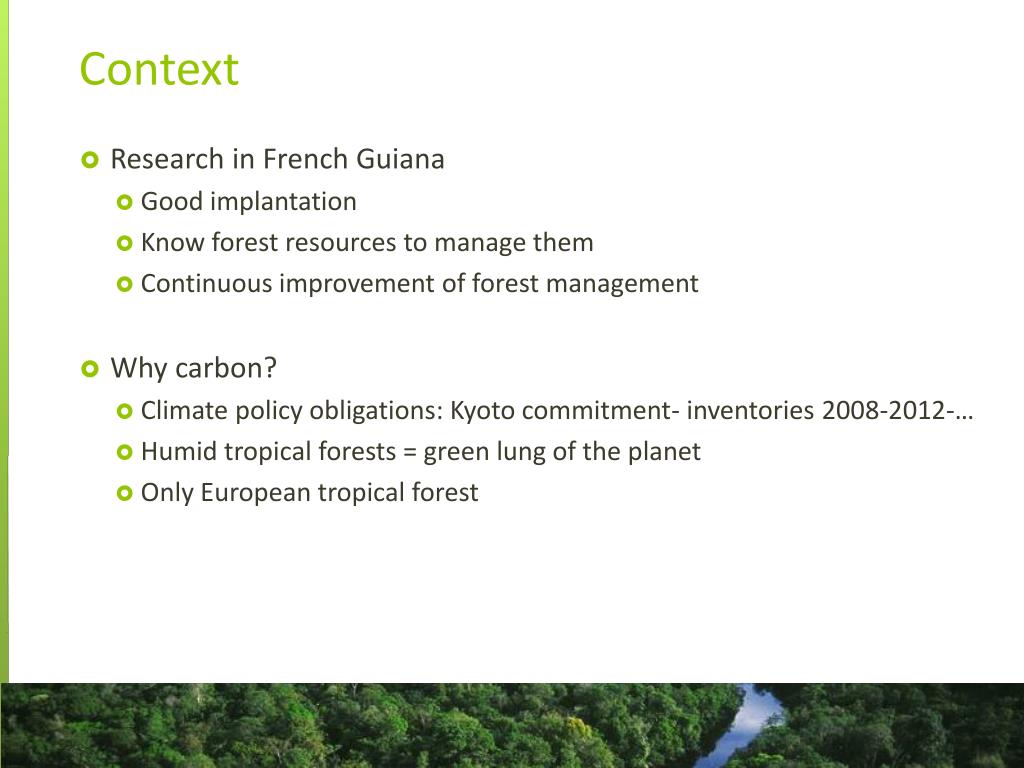 Context

Research in French Guiana
Good implantation
Know forest resources to manage them
Continuous improvement of forest management

Why carbon?
Climate policy obligations: Kyoto commitment- inventories 2008-2012-…
Humid tropical forests = green lung of the planet
Only European tropical forest